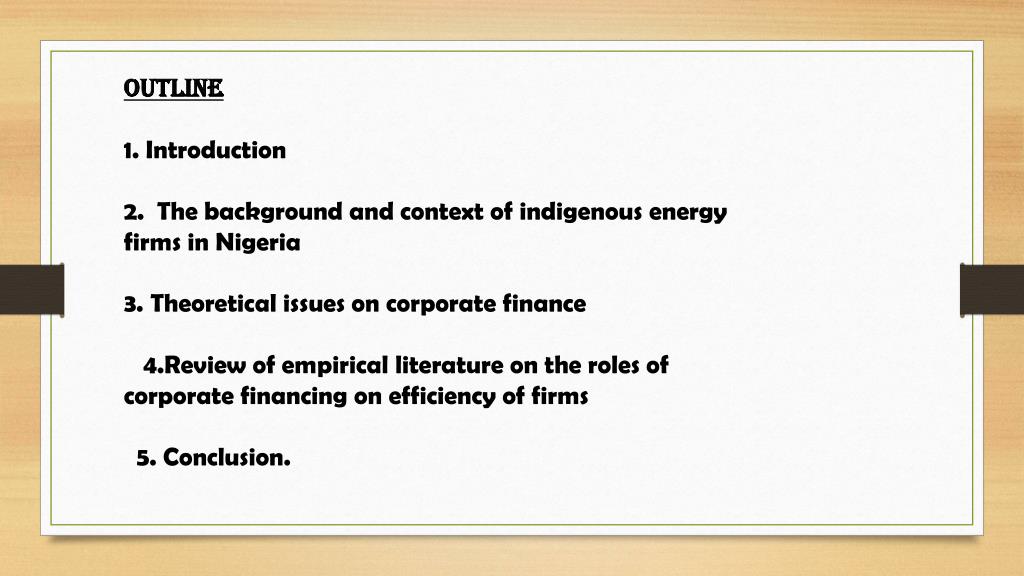 OUTLINE

1. Introduction

2. The background and context of indigenous energy firms in Nigeria

3. Theoretical issues on corporate finance

4.Review of empirical literature on the roles of corporate financing on efficiency of firms

5. Conclusion.